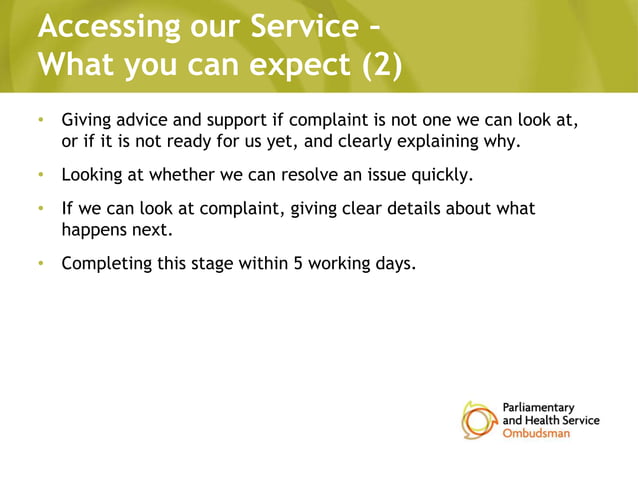 Accessing our Service – What you can expect (2)

• Giving advice and support if complaint is not one we can look at, or if it is not ready for us yet, and clearly explaining why.

• Looking at whether we can resolve an issue quickly.

• If we can look at complaint, giving clear details about what happens next.

• Completing this stage within 5 working days.

Parliamentary and Health Service Ombudsman